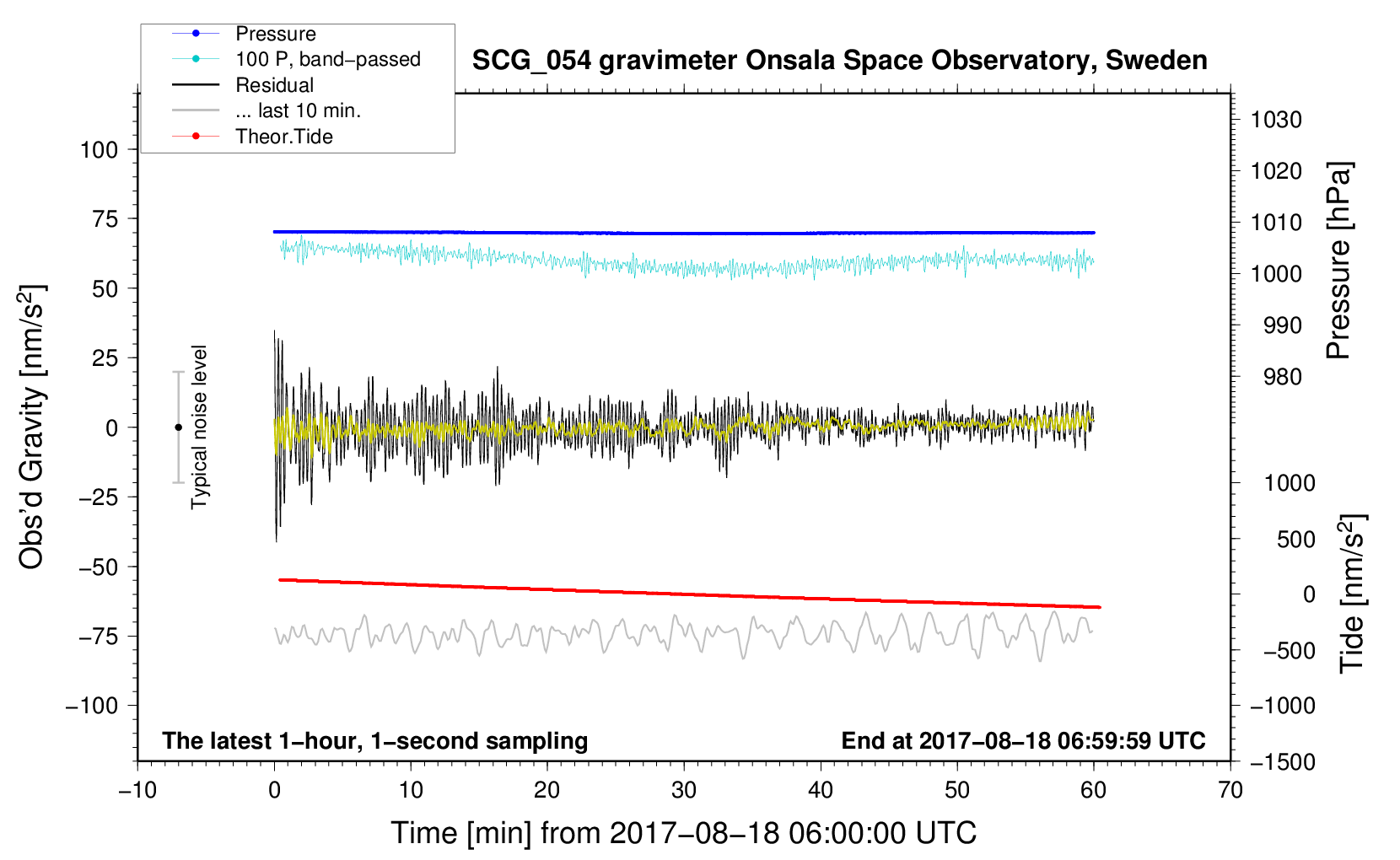 Pressure
100 P, band−passed
Residual
... last 10 min.
Theor.Tide

SCG_054 gravimeter Onsala Space Observatory, Sweden

Obs'd Gravity [nm/s$^2$]
100
75
50
25
0
−25
−50
−75
−100

Typical noise level

1030
1020
1010
1000
990
980
Pressure [hPa]

1000
500
0
−500
−1000
−1500
Tide [nm/s$^2$]

The latest 1−hour, 1−second sampling
End at 2017−08−18 06:59:59 UTC

−10
0
10
20
30
40
50
60
70
Time [min] from 2017−08−18 06:00:00 UTC